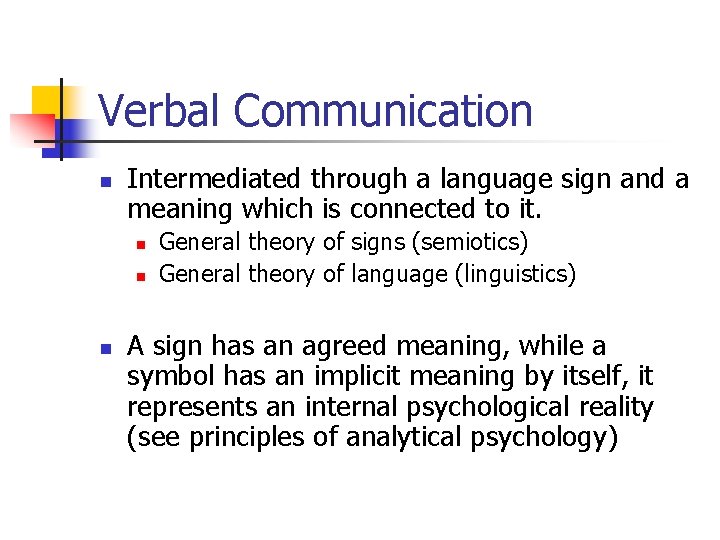 Verbal Communication

- Intermediated through a language sign and a meaning which is connected to it.
  - General theory of signs (semiotics)
  - General theory of language (linguistics)

- A sign has an agreed meaning, while a symbol has an implicit meaning by itself, it represents an internal psychological reality (see principles of analytical psychology)